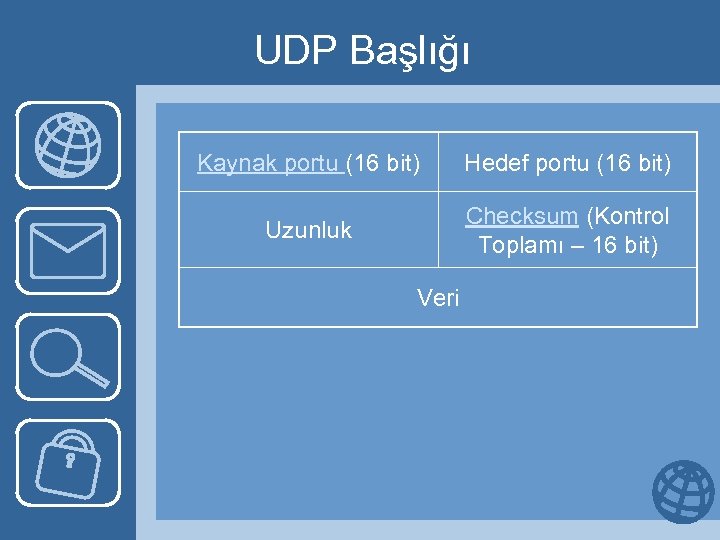 UDP Başlığı

| Kaynak portu (16 bit) | Hedef portu (16 bit) |
|---|---|
| Uzunluk | Checksum (Kontrol Toplamı – 16 bit) |
| Veri | |